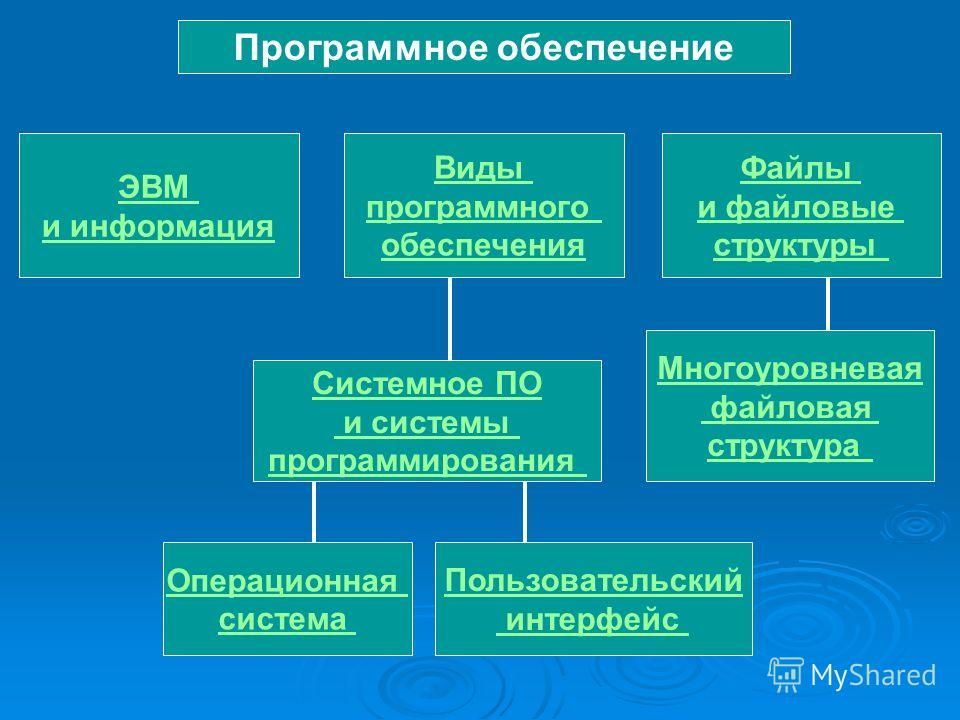 Программное обеспечение

ЭВМ
и информация

Виды
программного
обеспечения

Файлы
и файловые
структуры

Системное ПО
и системы
программирования

Многоуровневая
файловая
структура

Операционная
система

Пользовательский
интерфейс

MyShared